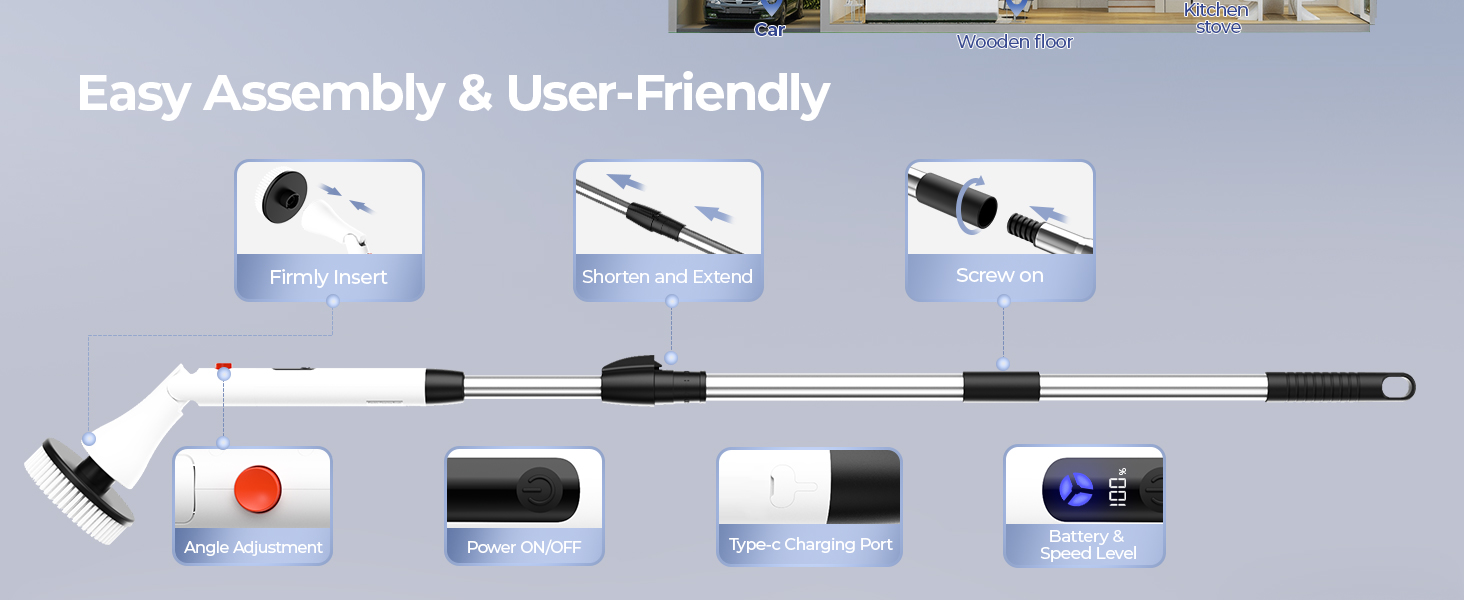 Car

Wooden floor

Kitchen stove

Easy Assembly & User-Friendly

Firmly Insert

Shorten and Extend

Screw on

Angle Adjustment

Power ON/OFF

Type-c Charging Port

100%

Battery & Speed Level